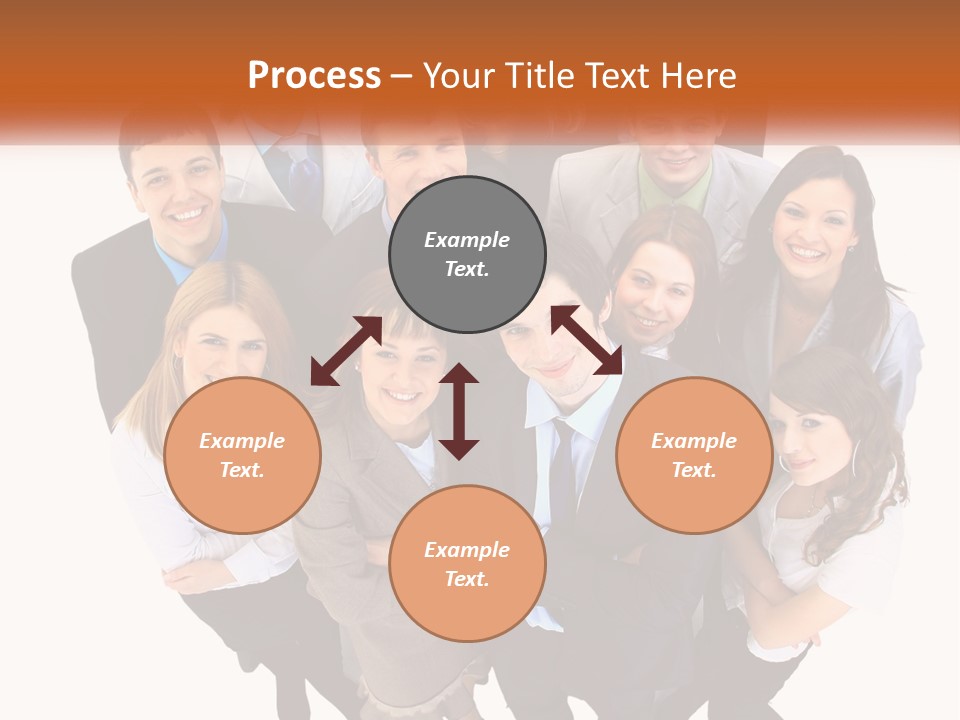 Process – Your Title Text Here

Example Text.

Example Text.

Example Text.

Example Text.